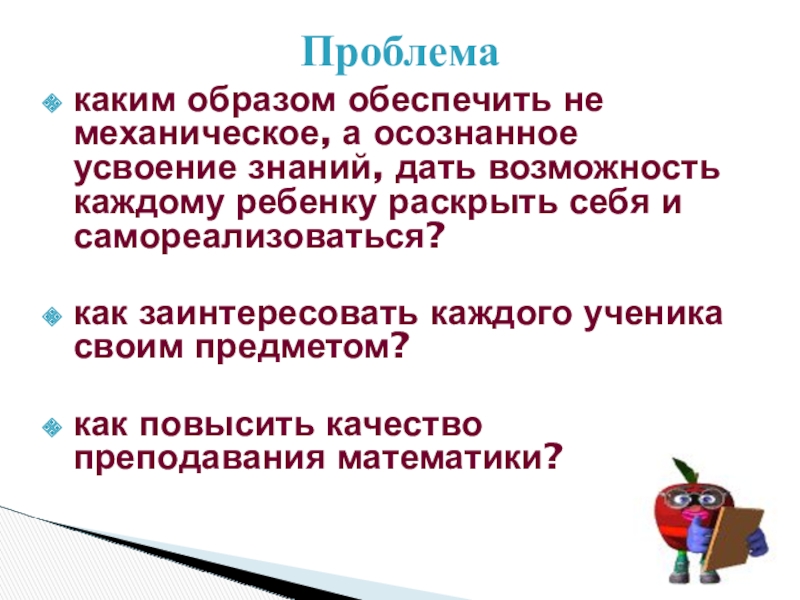 Проблема

каким образом обеспечить не механическое, а осознанное усвоение знаний, дать возможность каждому ребенку раскрыть себя и самореализоваться?

как заинтересовать каждого ученика своим предметом?

как повысить качество преподавания математики?